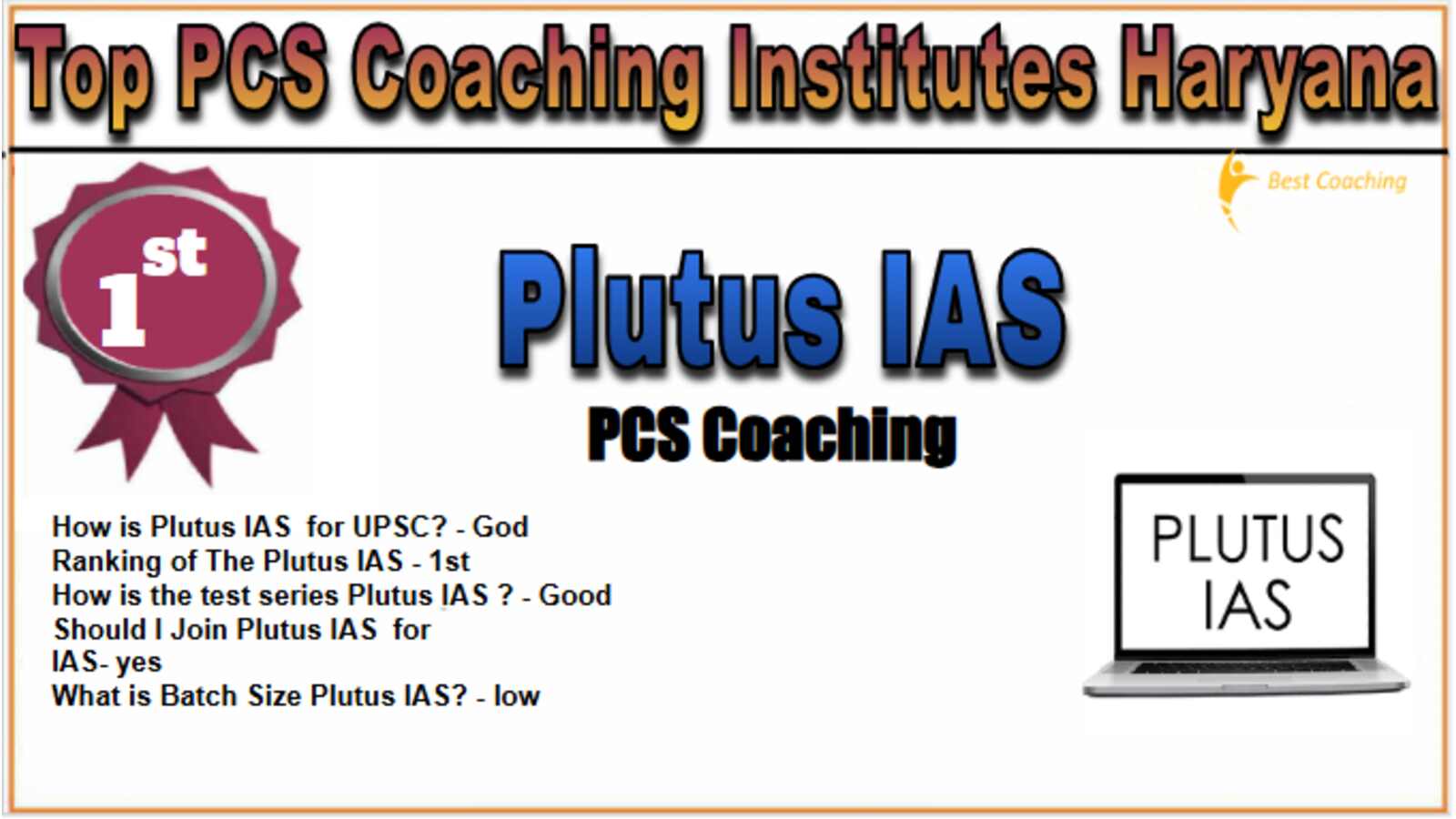 Top PCS Coaching Institutes Haryana

Best Coaching

1st

Plutus IAS

PCS Coaching

How is Plutus IAS for UPSC? - God
Ranking of The Plutus IAS - 1st
How is the test series Plutus IAS ? - Good
Should I Join Plutus IAS for IAS- yes
What is Batch Size Plutus IAS? - low

PLUTUS IAS